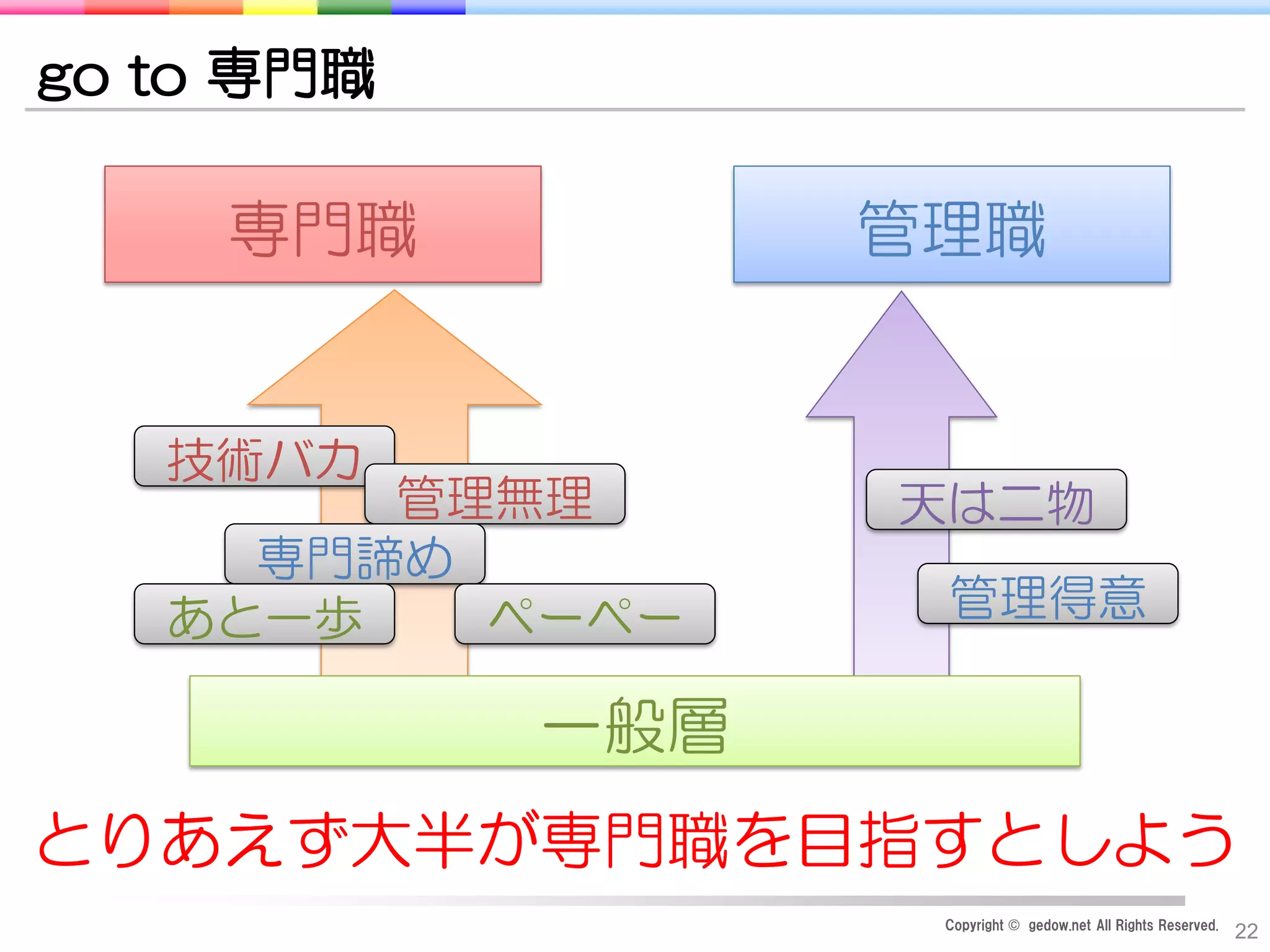 go to 専門職

専門職

管理職

技術バカ

管理無理

専門諦め

あと一歩

ペーペー

天は二物

管理得意

一般層

とりあえず大半が専門職を目指すとしよう

Copyright © gedow.net All Rights Reserved. 22